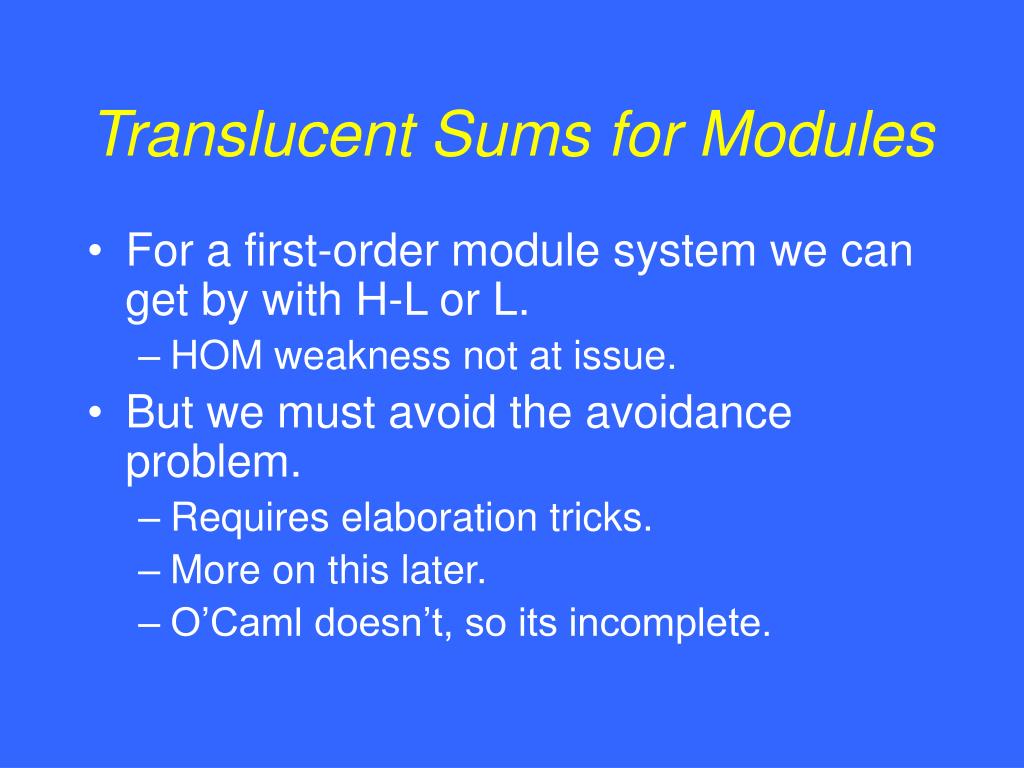 Translucent Sums for Modules

• For a first-order module system we can get by with H-L or L.
– HOM weakness not at issue.
• But we must avoid the avoidance problem.
– Requires elaboration tricks.
– More on this later.
– O’Caml doesn’t, so its incomplete.